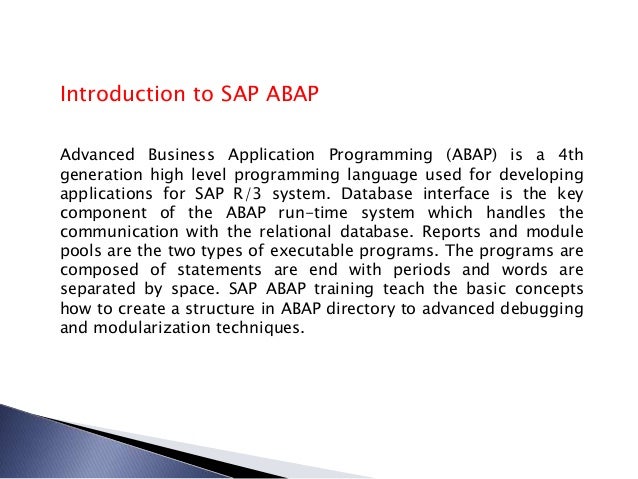 Introduction to SAP ABAP

Advanced Business Application Programming (ABAP) is a 4th generation high level programming language used for developing applications for SAP R/3 system. Database interface is the key component of the ABAP run-time system which handles the communication with the relational database. Reports and module pools are the two types of executable programs. The programs are composed of statements are end with periods and words are separated by space. SAP ABAP training teach the basic concepts how to create a structure in ABAP directory to advanced debugging and modularization techniques.